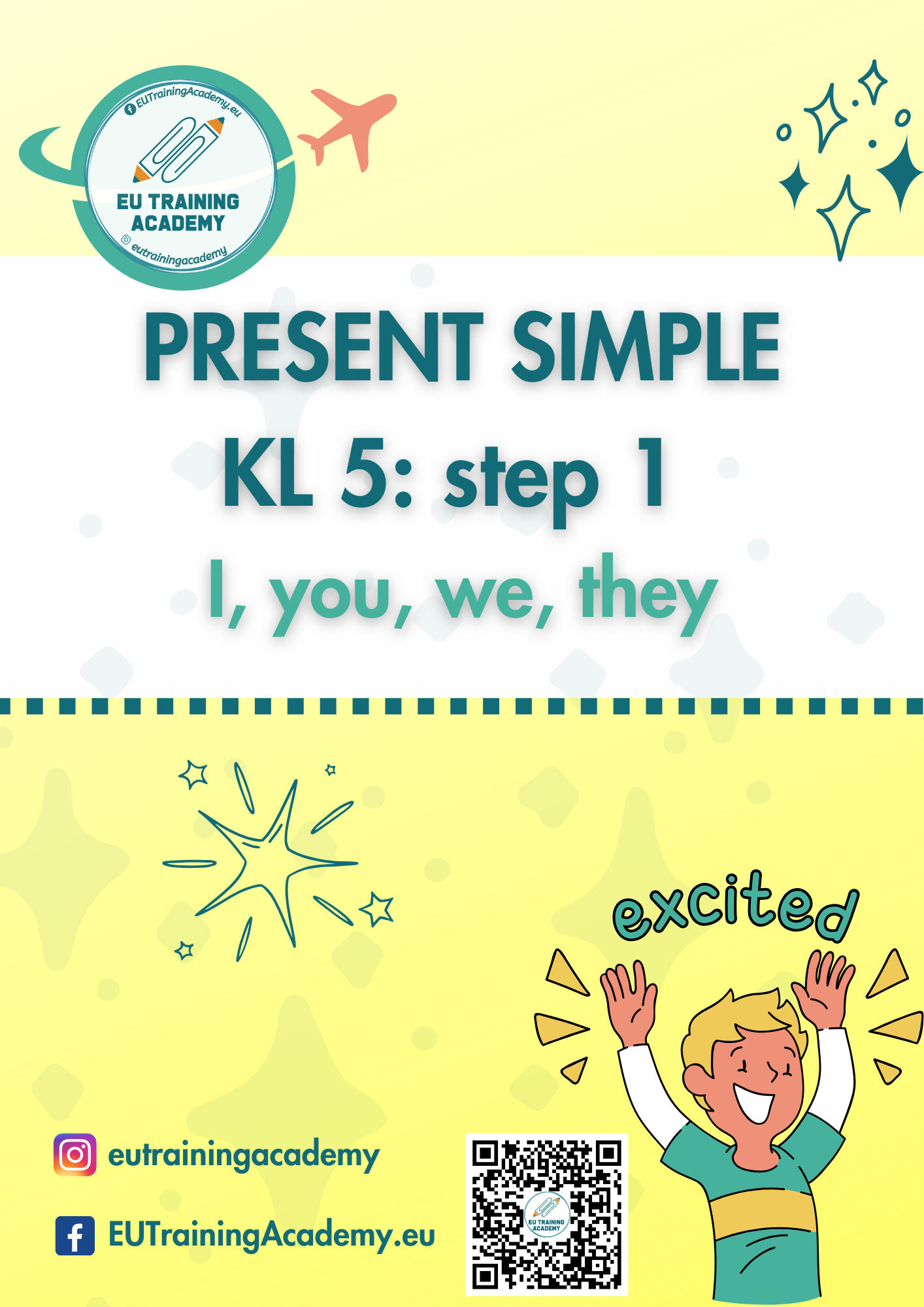 EUTrainingAcademy.eu
EU TRAINING ACADEMY
eutrainingacademy

PRESENT SIMPLE
KL 5: step 1
I, you, we, they

excited

eutrainingacademy

EUTrainingAcademy.eu

EU TRAINING ACADEMY